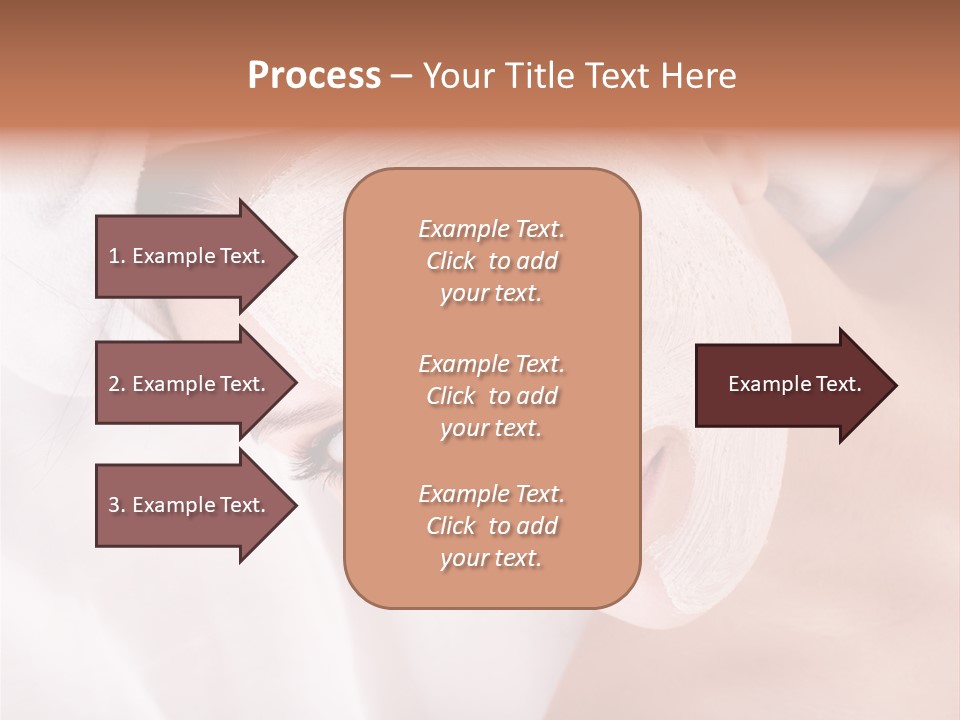 Process – Your Title Text Here

1. Example Text.

2. Example Text.

3. Example Text.

Example Text. Click to add your text.

Example Text. Click to add your text.

Example Text. Click to add your text.

Example Text.